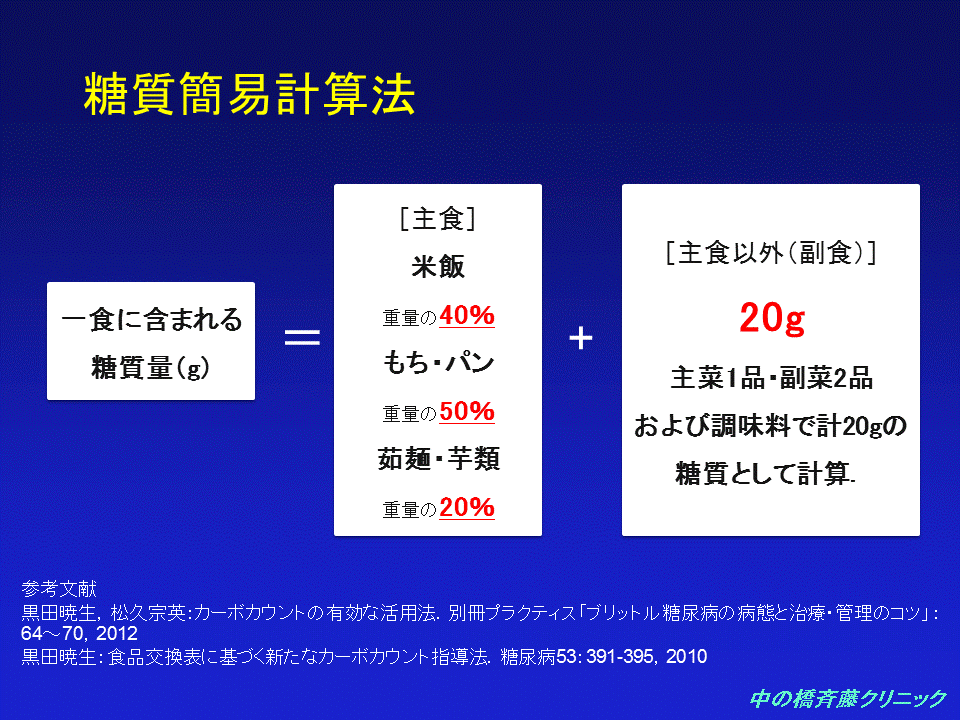 糖質簡易計算法

一食に含まれる糖質量(g)

＝

［主食］
米飯
重量の40%
もち・パン
重量の50%
茹麺・芋類
重量の20%

＋

［主食以外（副食）］
20g
主菜1品・副菜2品
および調味料で計20gの
糖質として計算.

参考文献
黒田暁生, 松久宗英:カーボカウントの有効な活用法. 別冊プラクティス「ブリットル糖尿病の病態と治療・管理のコツ」: 64～70, 2012
黒田暁生:食品交換表に基づく新たなカーボカウント指導法. 糖尿病53: 391-395, 2010

中の橋斉藤クリニック